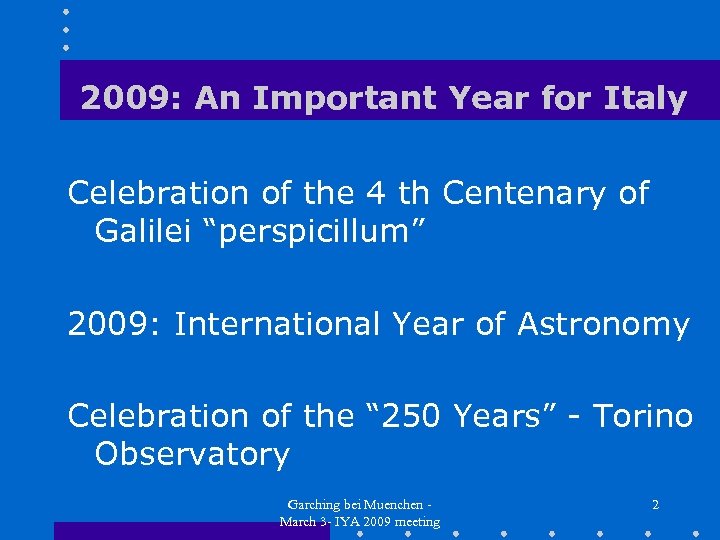 2009: An Important Year for Italy

Celebration of the 4 th Centenary of Galilei “perspicillum”

2009: International Year of Astronomy

Celebration of the “250 Years” - Torino Observatory

Garching bei Muenchen - March 3- IYA 2009 meeting

2